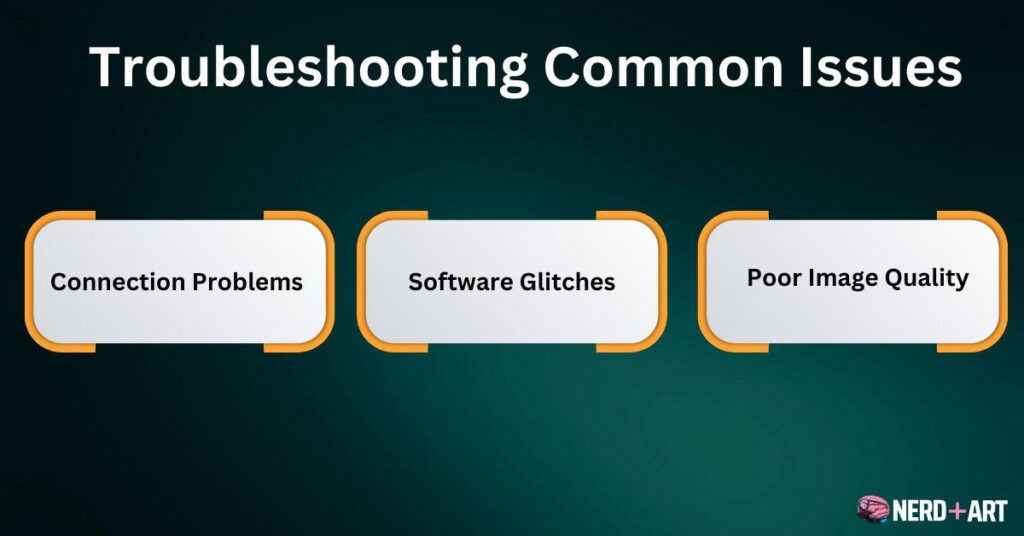 Troubleshooting Common Issues

Connection Problems

Software Glitches

Poor Image Quality

NERD+ART